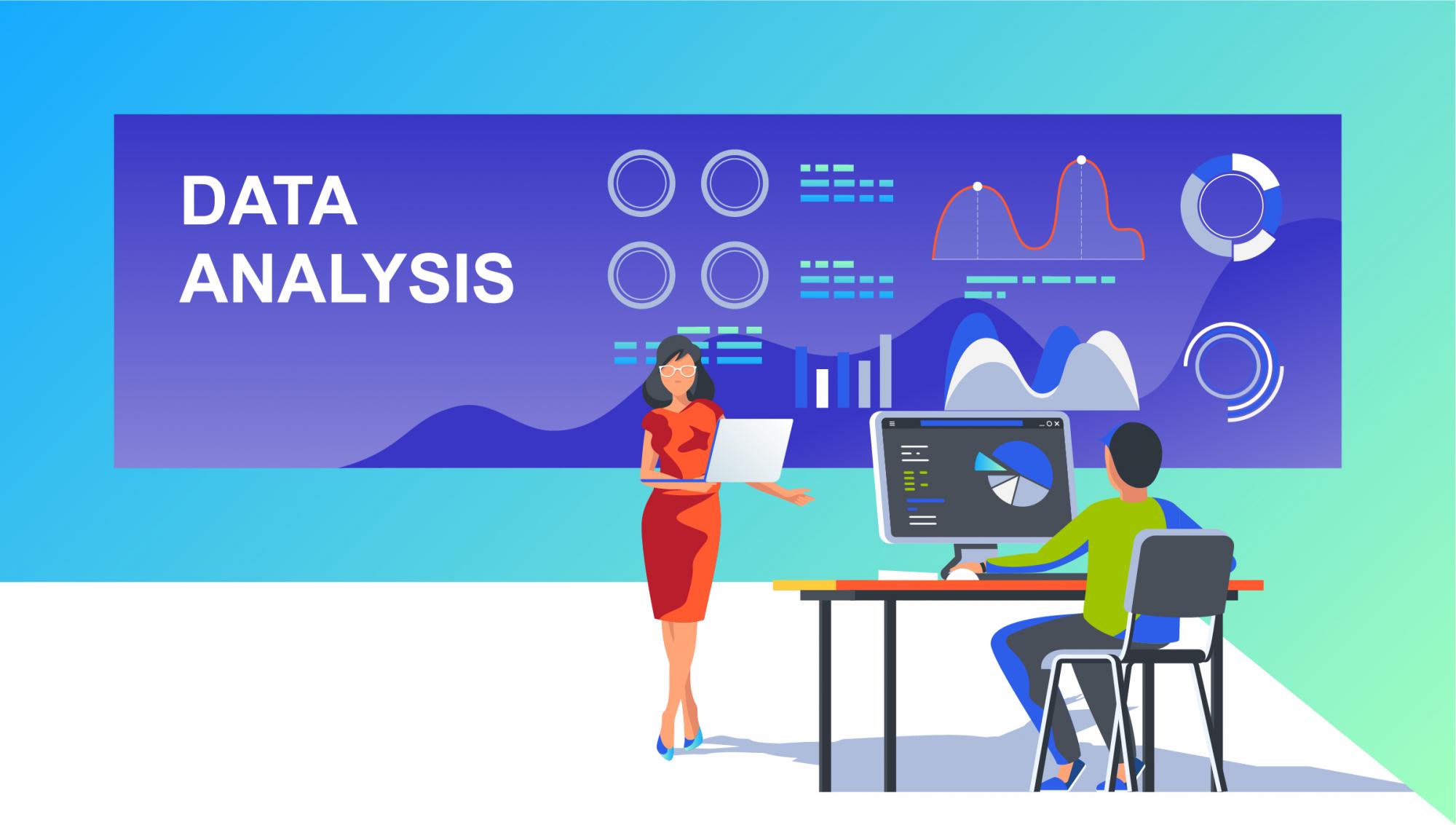 DATA ANALYSIS